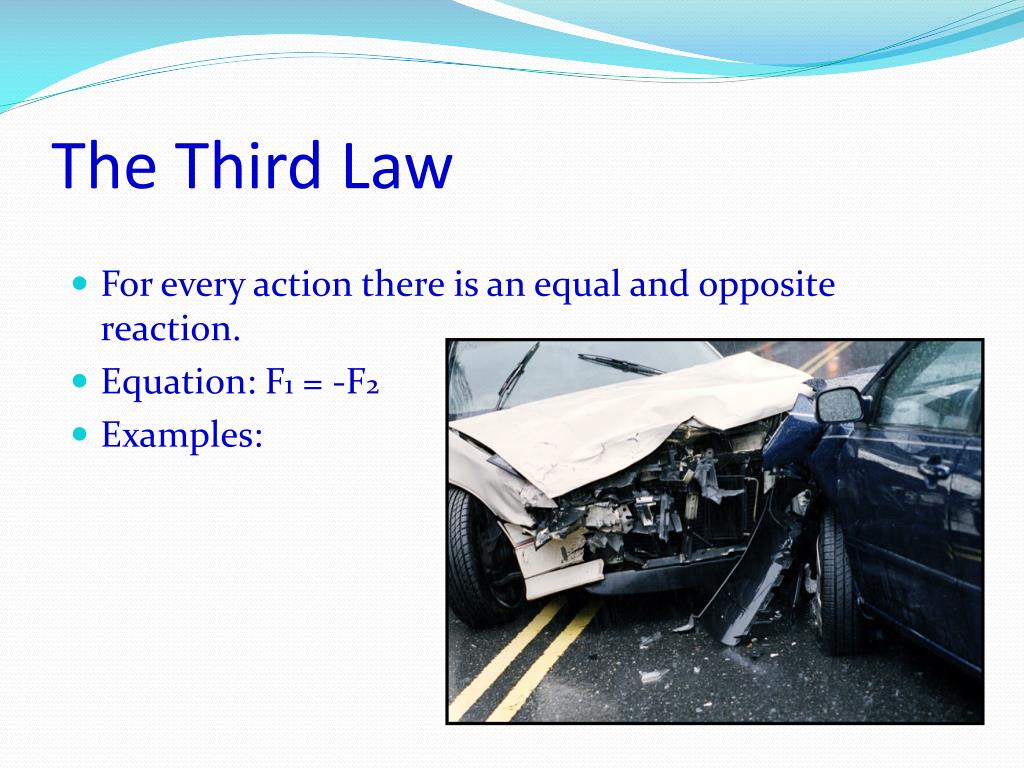 The Third Law

For every action there is an equal and opposite reaction.

Equation: $F_1 = -F_2$

Examples: